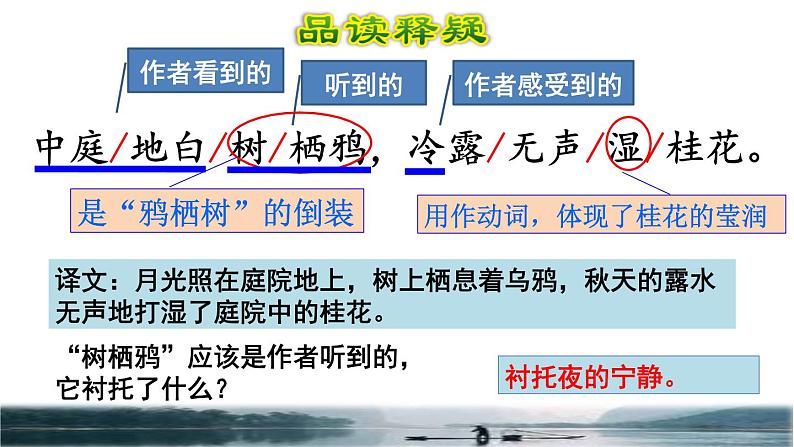 品读释疑

作者看到的

听到的

作者感受到的

中庭/地白/树/栖鸦，冷露/无声/湿/桂花。

是“鸦栖树”的倒装

用作动词，体现了桂花的莹润

译文：月光照在庭院地上，树上栖息着乌鸦，秋天的露水无声地打湿了庭院中的桂花。

“树栖鸦”应该是作者听到的，它衬托了什么？

衬托夜的宁静。